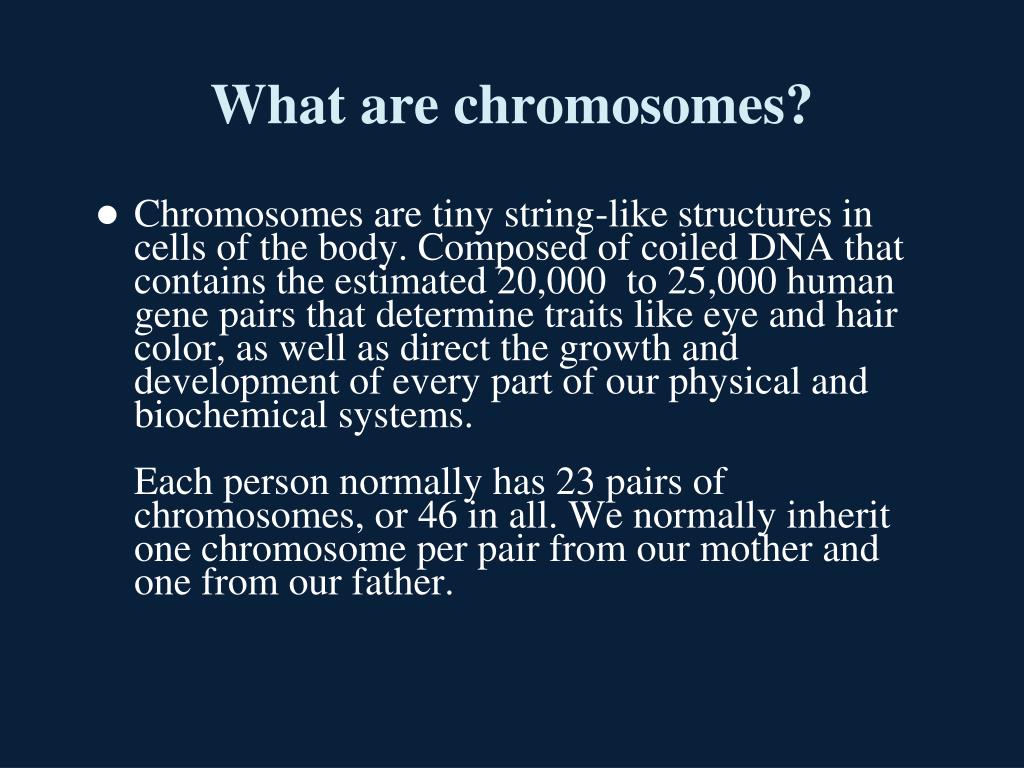 What are chromosomes?

● Chromosomes are tiny string-like structures in cells of the body. Composed of coiled DNA that contains the estimated 20,000 to 25,000 human gene pairs that determine traits like eye and hair color, as well as direct the growth and development of every part of our physical and biochemical systems.

Each person normally has 23 pairs of chromosomes, or 46 in all. We normally inherit one chromosome per pair from our mother and one from our father.